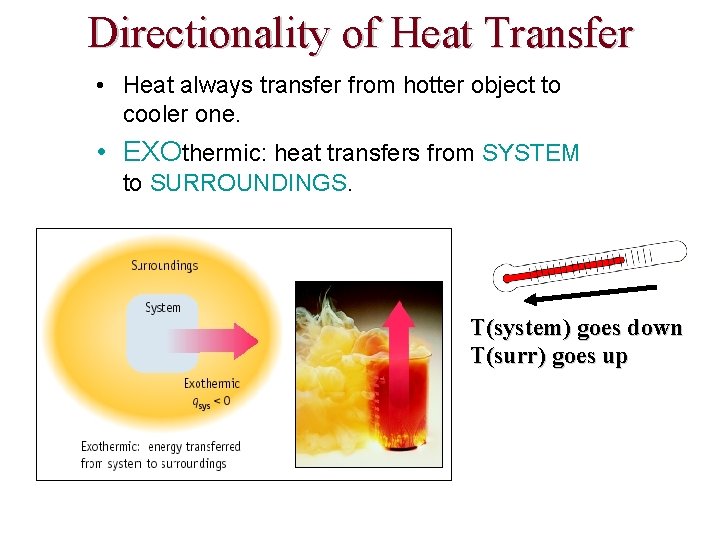 Directionality of Heat Transfer

• Heat always transfer from hotter object to cooler one.

• EXOthermic: heat transfers from SYSTEM to SURROUNDINGS.

Surroundings

System

Exothermic
$q_{sys} < 0$

Exothermic: energy transferred from system to surroundings

T(system) goes down
T(surr) goes up